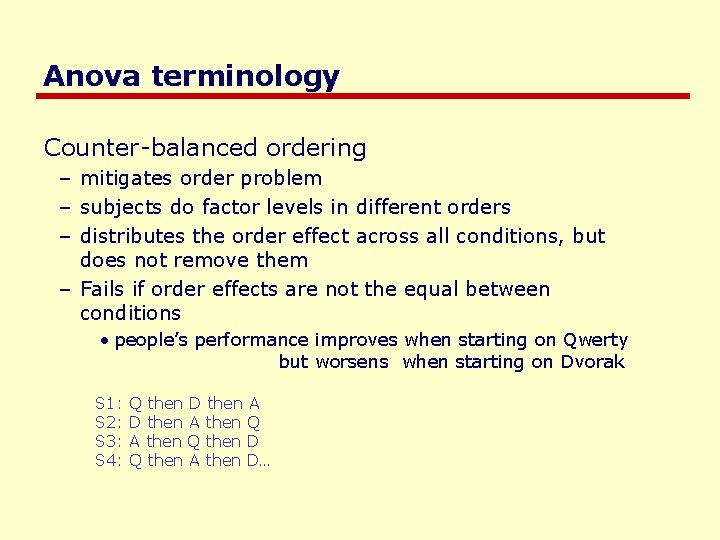 Anova terminology

Counter-balanced ordering

– mitigates order problem

– subjects do factor levels in different orders

– distributes the order effect across all conditions, but does not remove them

– Fails if order effects are not the equal between conditions

• people's performance improves when starting on Qwerty but worsens when starting on Dvorak

S1: Q then D then A
S2: D then A then Q
S3: A then Q then D
S4: Q then A then D…